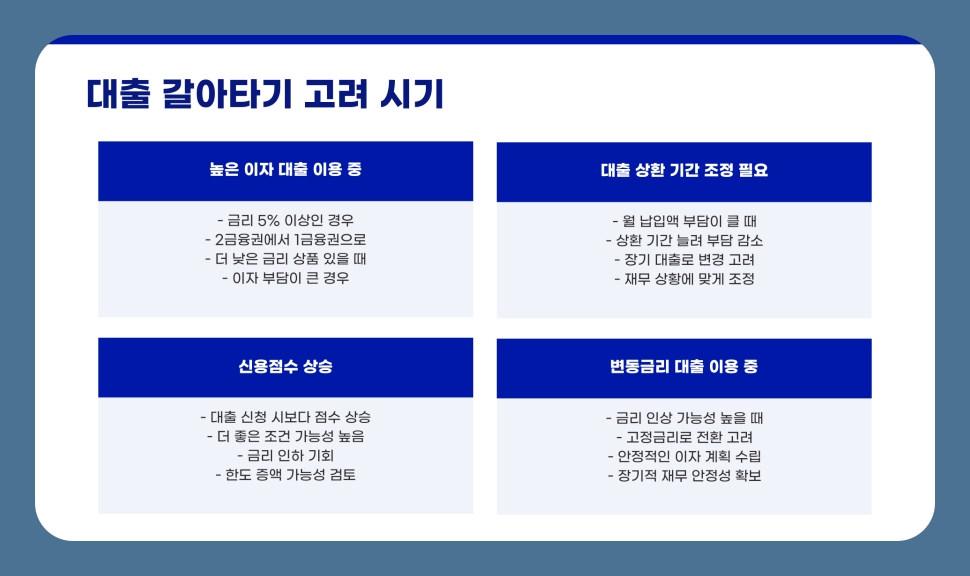 대출 갈아타기 고려 시기

높은 이자 대출 이용 중

- 금리 5% 이상인 경우
- 2금융권에서 1금융권으로
- 더 낮은 금리 상품 있을 때
- 이자 부담이 큰 경우

대출 상환 기간 조정 필요

- 월 납입액 부담이 클 때
- 상환 기간 늘려 부담 감소
- 장기 대출로 변경 고려
- 재무 상황에 맞게 조정

신용점수 상승

- 대출 신청 시보다 점수 상승
- 더 좋은 조건 가능성 높음
- 금리 인하 기회
- 한도 증액 가능성 검토

변동금리 대출 이용 중

- 금리 인상 가능성 높을 때
- 고정금리로 전환 고려
- 안정적인 이자 계획 수립
- 장기적 재무 안정성 확보